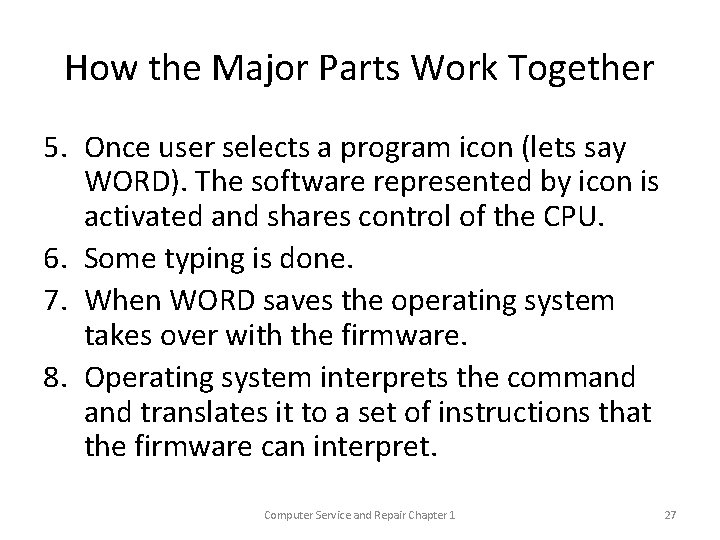 How the Major Parts Work Together

5. Once user selects a program icon (lets say WORD). The software represented by icon is activated and shares control of the CPU.
6. Some typing is done.
7. When WORD saves the operating system takes over with the firmware.
8. Operating system interprets the command and translates it to a set of instructions that the firmware can interpret.

Computer Service and Repair Chapter 1

27